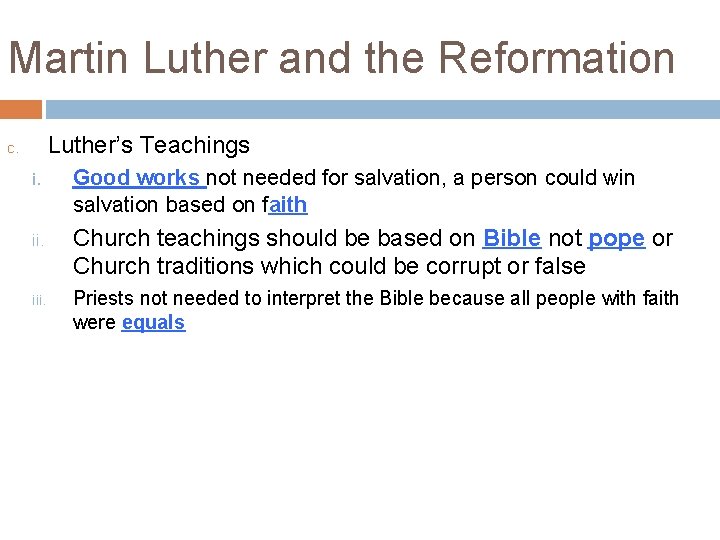 Martin Luther and the Reformation

c. Luther's Teachings

i. Good works not needed for salvation, a person could win salvation based on faith

ii. Church teachings should be based on Bible not pope or Church traditions which could be corrupt or false

iii. Priests not needed to interpret the Bible because all people with faith were equals